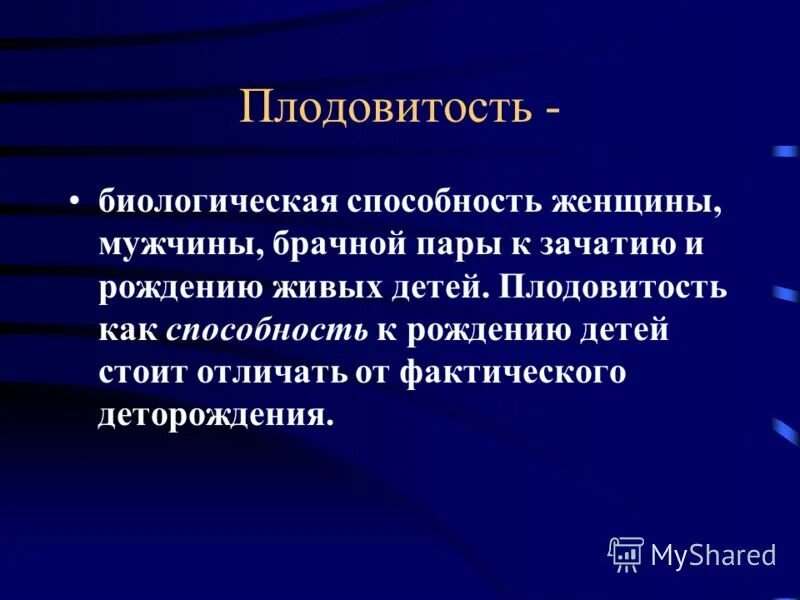 Плодовитость -

• биологическая способность женщины, мужчины, брачной пары к зачатию и рождению живых детей. Плодовитость как способность к рождению детей стоит отличать от фактического деторождения.

MyShared